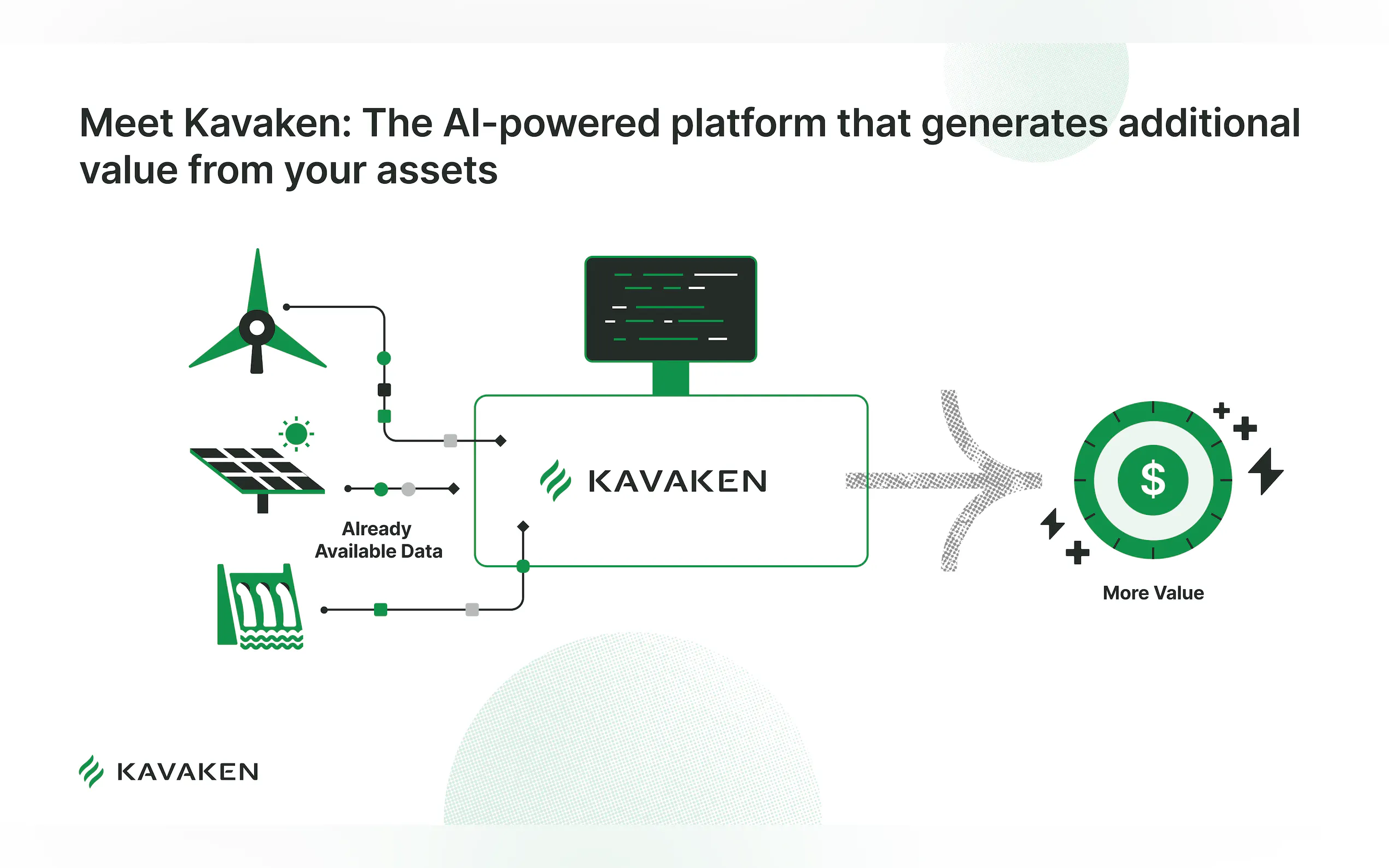 Meet Kavaken: The AI-powered platform that generates additional value from your assets

Already Available Data

KAVAKEN

$

More Value

KAVAKEN